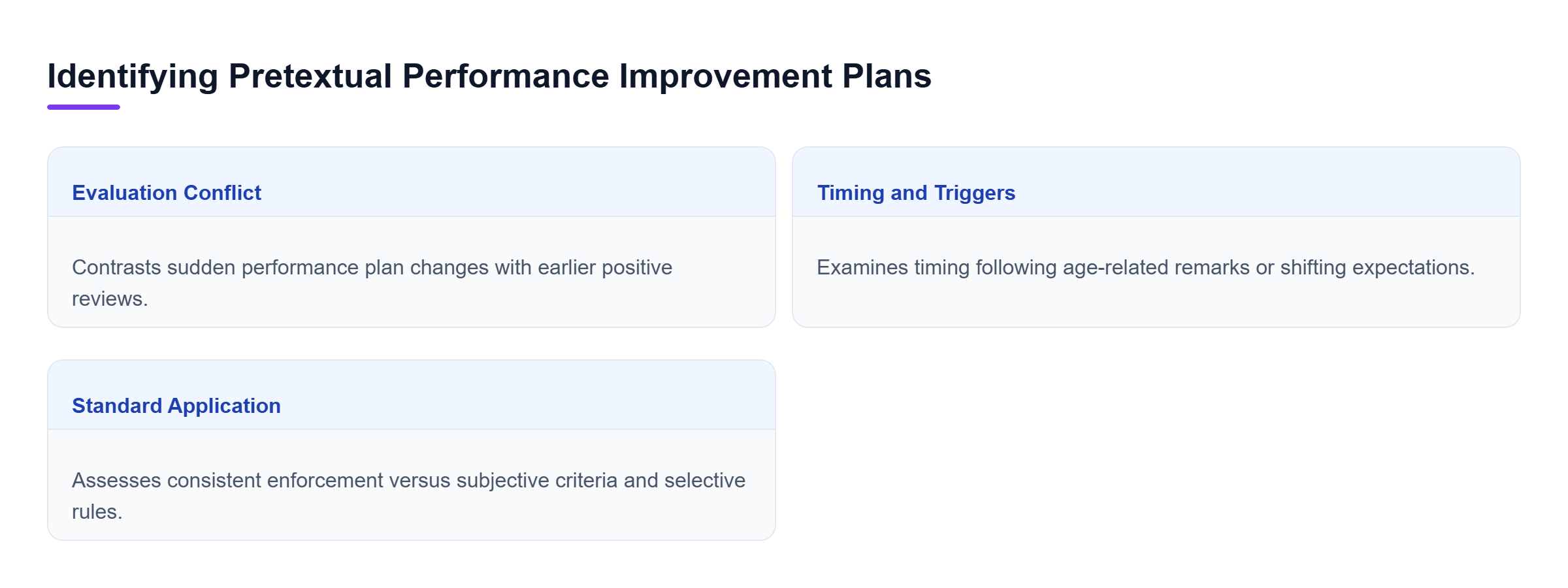 Identifying Pretextual Performance Improvement Plans

Evaluation Conflict

Contrasts sudden performance plan changes with earlier positive reviews.

Timing and Triggers

Examines timing following age-related remarks or shifting expectations.

Standard Application

Assesses consistent enforcement versus subjective criteria and selective rules.